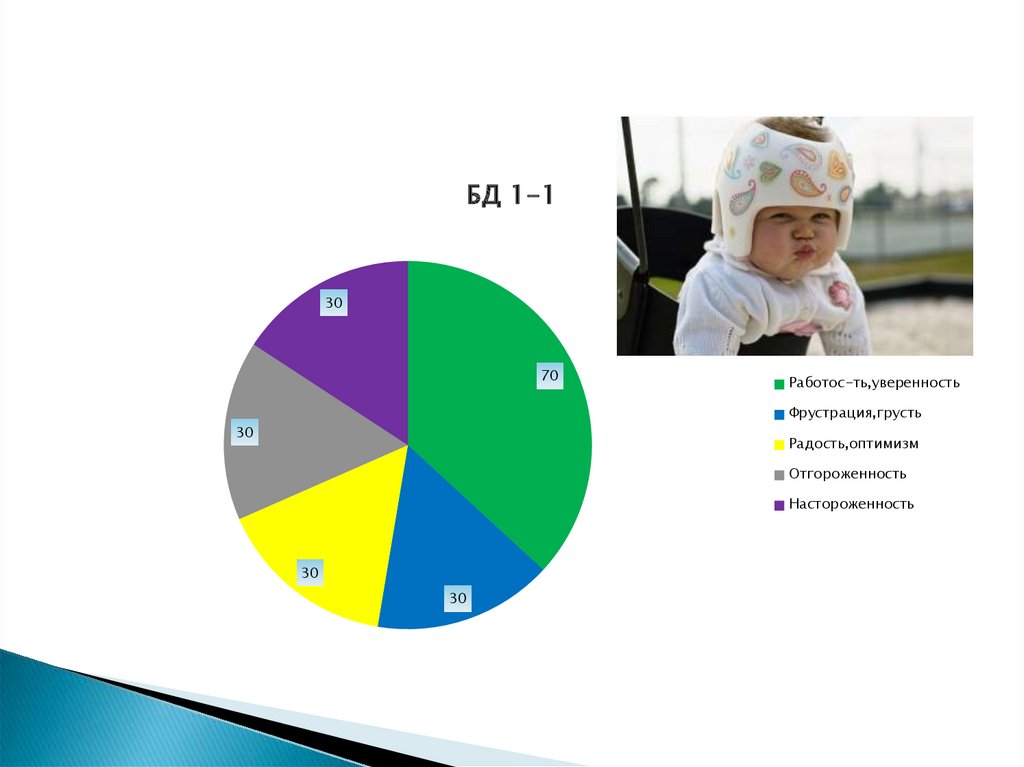 БД 1-1

30

70

30

30

30

Работос-ть,уверенность
Фрустрация,грусть
Радость,оптимизм
Отгороженность
Настороженность